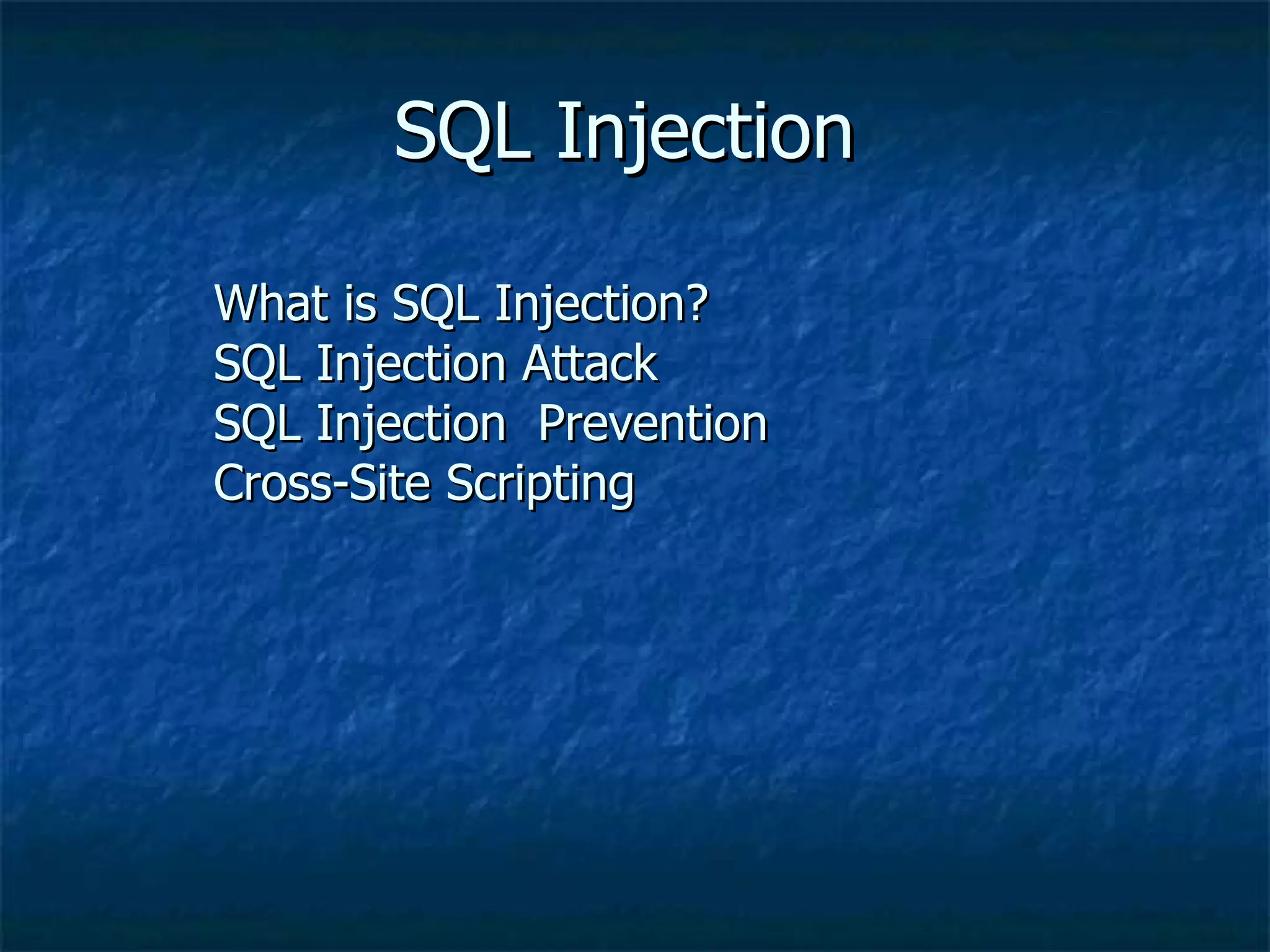 SQL Injection

What is SQL Injection?
SQL Injection Attack
SQL Injection  Prevention
Cross-Site Scripting